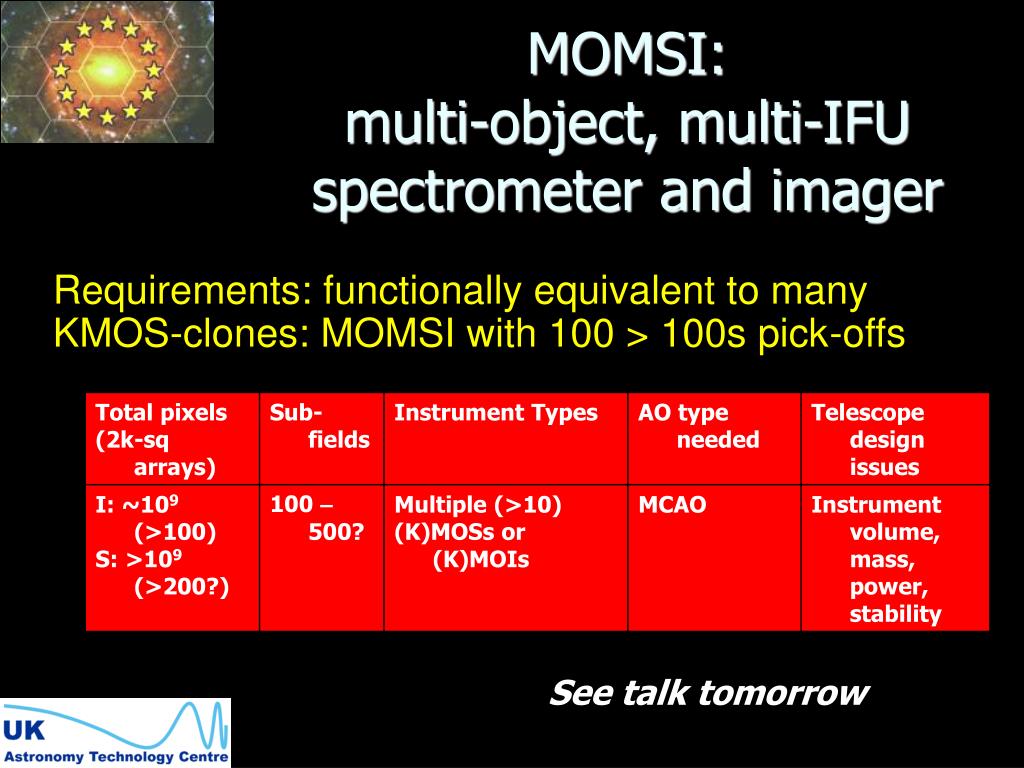 MOMSI:
multi-object, multi-IFU spectrometer and imager

Requirements: functionally equivalent to many KMOS-clones: MOMSI with 100 > 100s pick-offs

| Total pixels (2k-sq arrays) | Sub-fields | Instrument Types | AO type needed | Telescope design issues |
|---|---|---|---|---|
| I: ~$10^9$ (>100) S: >$10^9$ (>200?) | 100 – 500? | Multiple (>10) (K)MOSs or (K)MOIs | MCAO | Instrument volume, mass, power, stability |

See talk tomorrow

UK
Astronomy Technology Centre